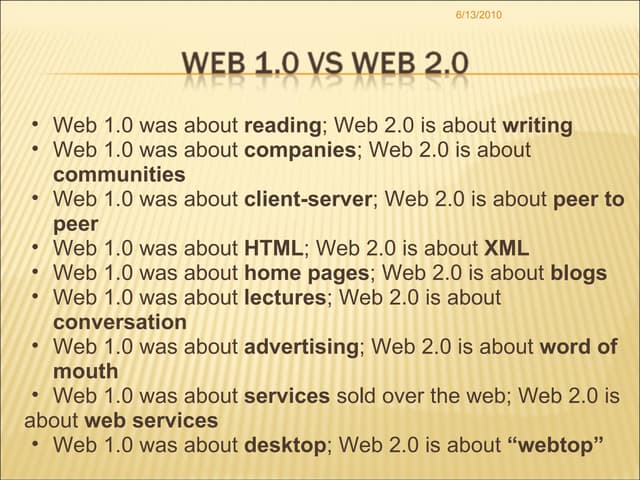 6/13/2010

WEB 1.0 VS WEB 2.0

• Web 1.0 was about reading; Web 2.0 is about writing
• Web 1.0 was about companies; Web 2.0 is about communities
• Web 1.0 was about client-server; Web 2.0 is about peer to peer
• Web 1.0 was about HTML; Web 2.0 is about XML
• Web 1.0 was about home pages; Web 2.0 is about blogs
• Web 1.0 was about lectures; Web 2.0 is about conversation
• Web 1.0 was about advertising; Web 2.0 is about word of mouth
• Web 1.0 was about services sold over the web; Web 2.0 is about web services
• Web 1.0 was about desktop; Web 2.0 is about “webtop”